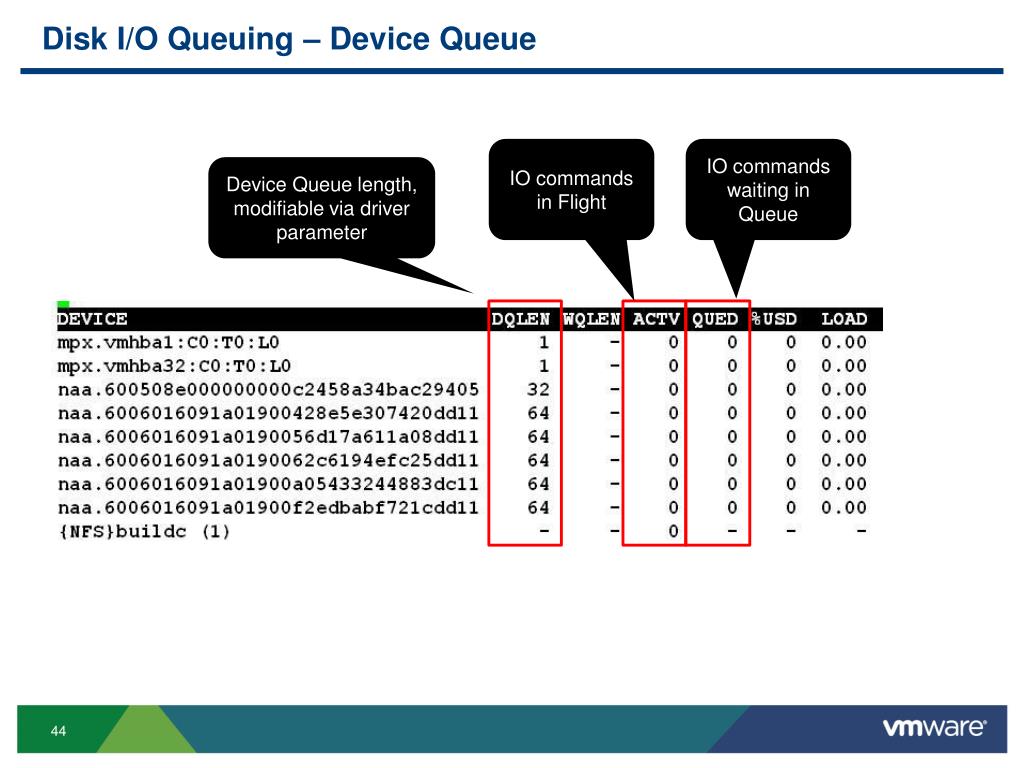 Disk I/O Queuing – Device Queue

Device Queue length, modifiable via driver parameter

IO commands in Flight

IO commands waiting in Queue

| DEVICE | DQLEN | WQLEN | ACTV | QUED | %USD | LOAD |
|---|---|---|---|---|---|---|
| mpx.vmhba1:C0:T0:L0 | 1 | - | 0 | 0 | 0 | 0.00 |
| mpx.vmhba32:C0:T0:L0 | 1 | - | 0 | 0 | 0 | 0.00 |
| naa.600508e000000000c2458a34bac29405 | 32 | - | 0 | 0 | 0 | 0.00 |
| naa.6006016091a01900428e5e307420dd11 | 64 | - | 0 | 0 | 0 | 0.00 |
| naa.6006016091a0190056d17a611a08dd11 | 64 | - | 0 | 0 | 0 | 0.00 |
| naa.6006016091a0190062c6194efc25dd11 | 64 | - | 0 | 0 | 0 | 0.00 |
| naa.6006016091a01900a05433244883dc11 | 64 | - | 0 | 0 | 0 | 0.00 |
| naa.6006016091a01900f2edbabf721cdd11 | 64 | - | 0 | 0 | 0 | 0.00 |
| {NFS}buildc (1) | - | - | 0 | - | - | - |

44

vmware